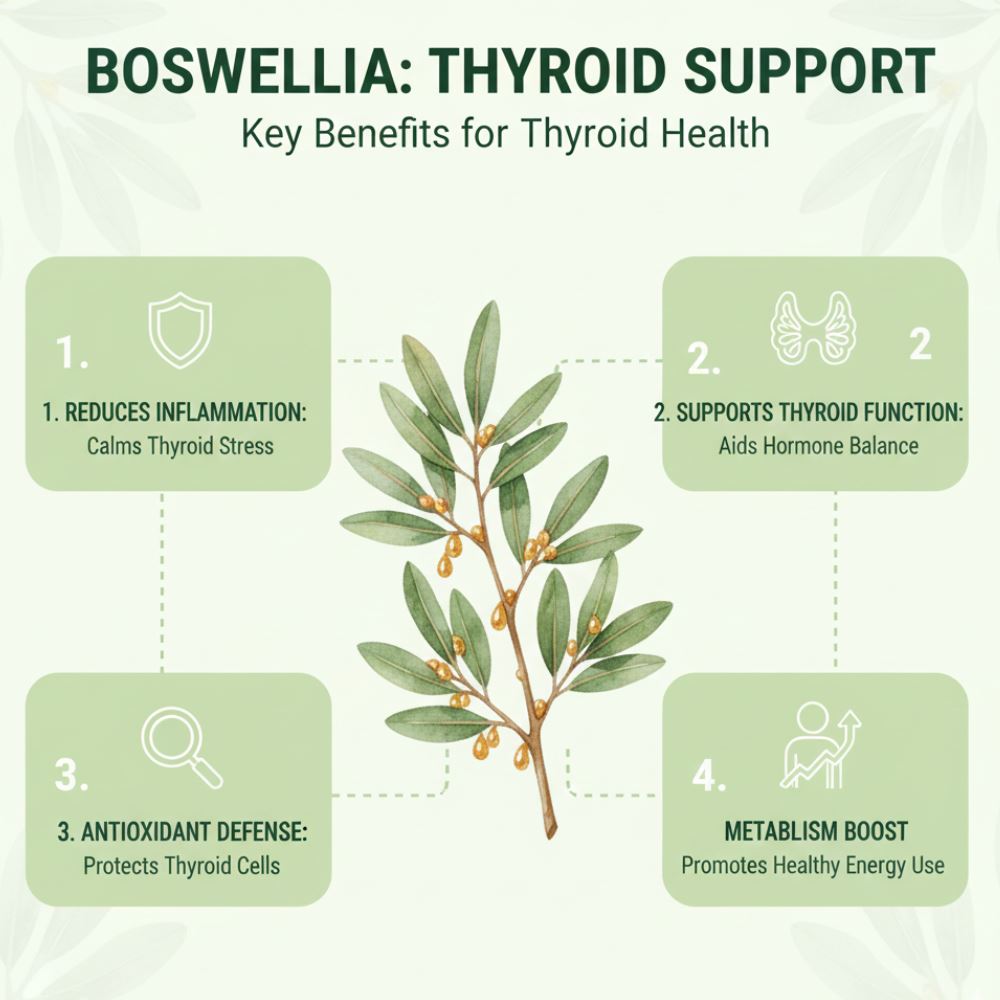 BOSWELLIA: THYROID SUPPORT
Key Benefits for Thyroid Health

1.
1. REDUCES INFLAMMATION:
Calms Thyroid Stress

2. 2
2. SUPPORTS THYROID FUNCTION:
Aids Hormone Balance

3.
3. ANTIOXIDANT DEFENSE:
Protects Thyroid Cells

4.
METABLISM BOOST
Promotes Healthy Energy Use